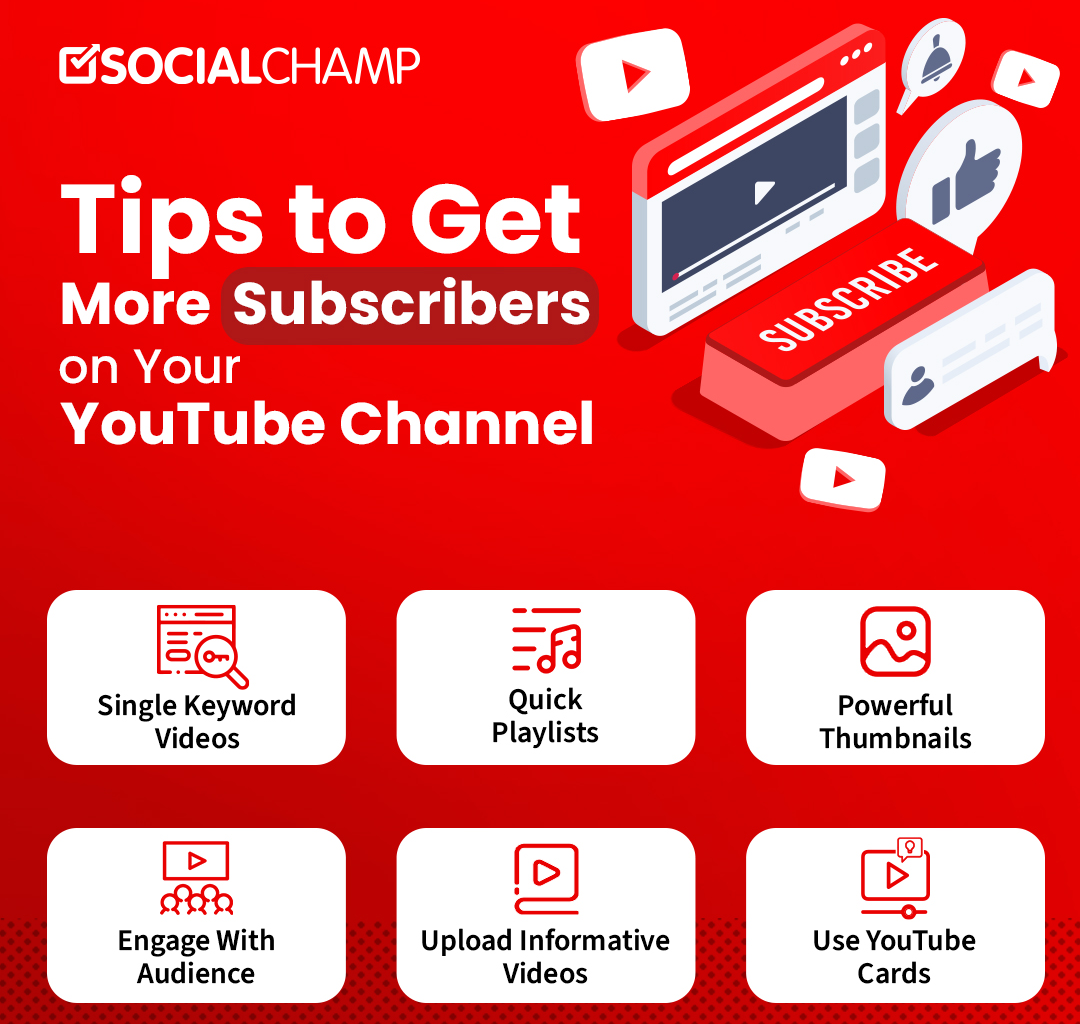 SOCIALCHAMP

Tips to Get More Subscribers on Your YouTube Channel

SUBSCRIBE

Single Keyword Videos

Quick Playlists

Powerful Thumbnails

Engage With Audience

Upload Informative Videos

Use YouTube Cards